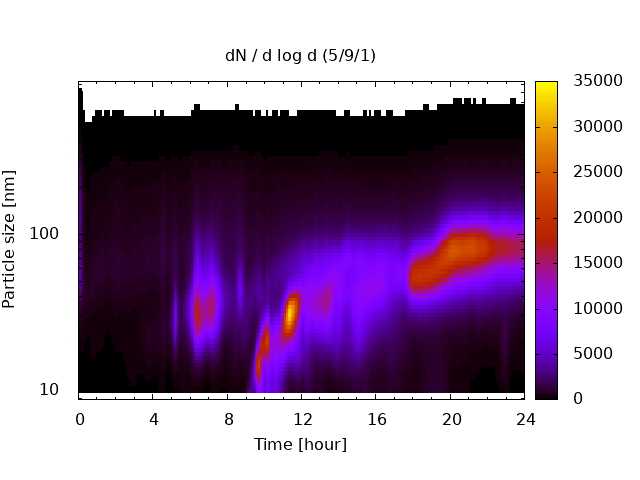 dN / d log d (5/9/1)

Particle size [nm]

100

10

0 4 8 12 16 20 24

Time [hour]

35000
30000
25000
20000
15000
10000
5000
0